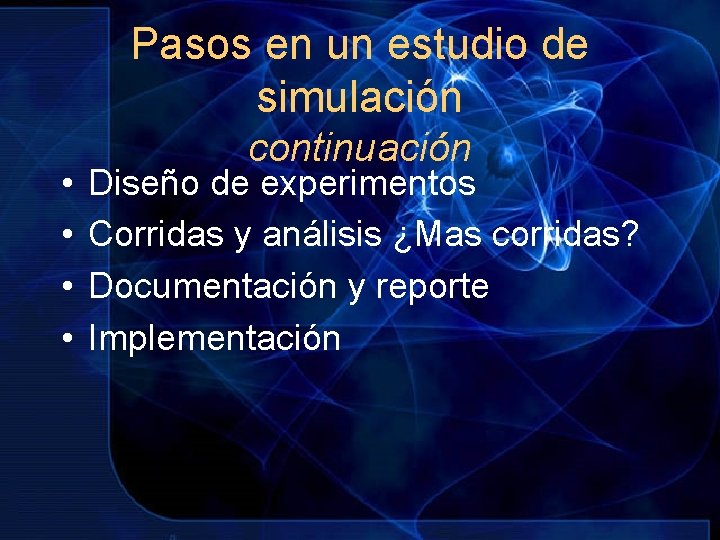 Pasos en un estudio de simulación
continuación

• Diseño de experimentos
• Corridas y análisis ¿Mas corridas?
• Documentación y reporte
• Implementación